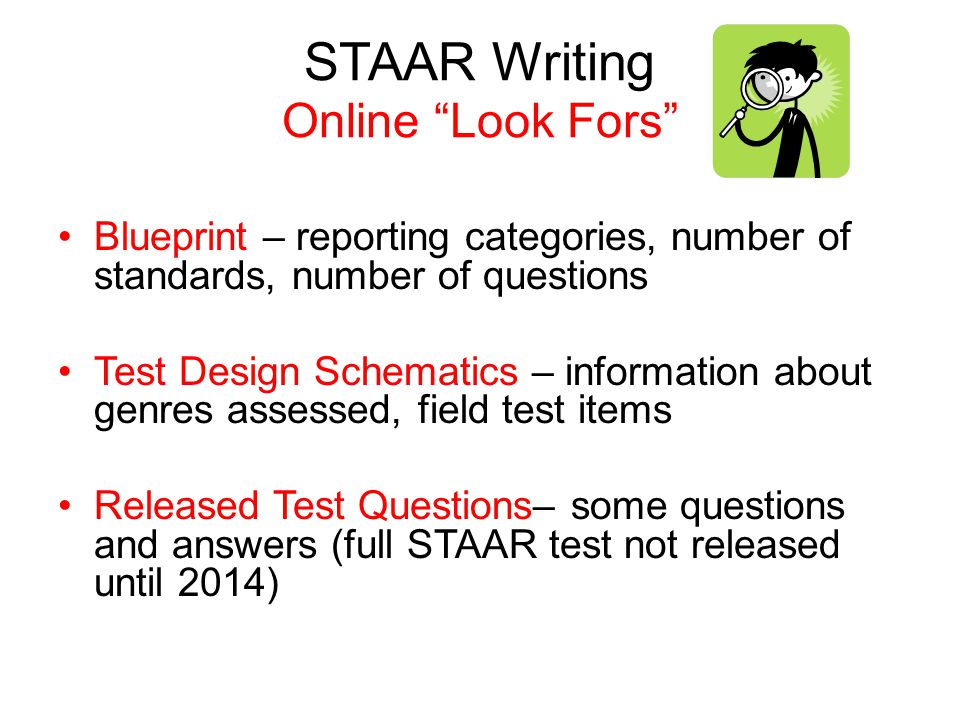 STAAR Writing
Online “Look Fors”

• Blueprint – reporting categories, number of standards, number of questions

• Test Design Schematics – information about genres assessed, field test items

• Released Test Questions– some questions and answers (full STAAR test not released until 2014)